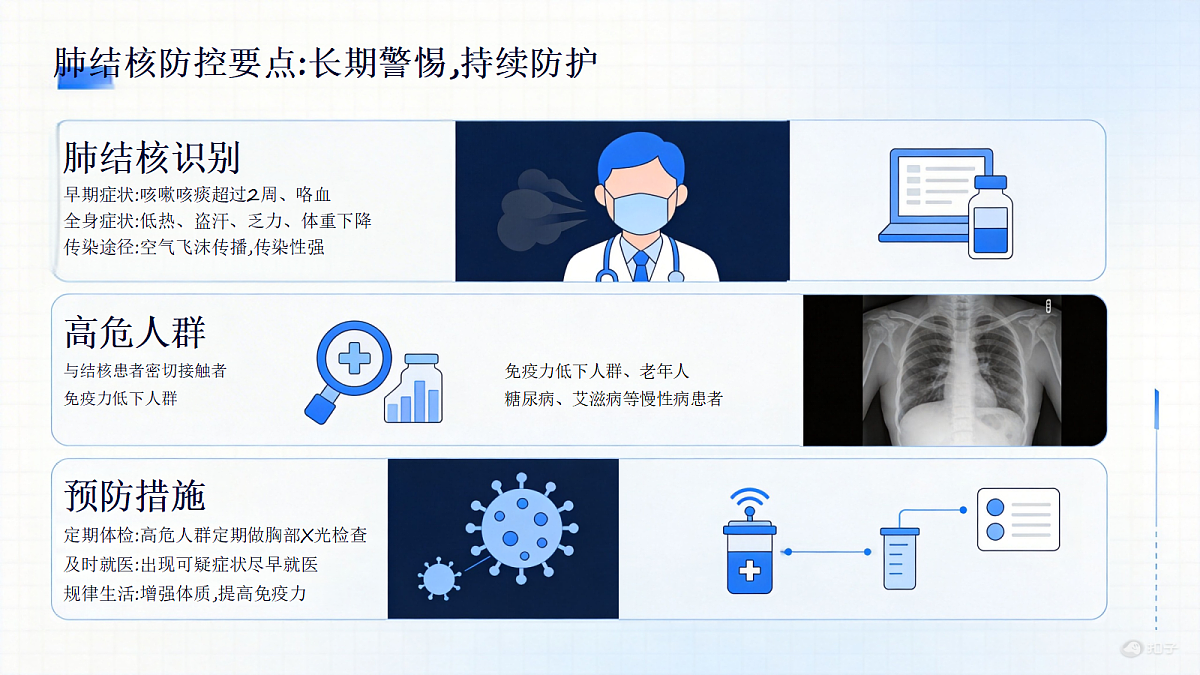 肺结核防控要点:长期警惕,持续防护

肺结核识别
早期症状:咳嗽咳痰超过2周、咯血
全身症状:低热、盗汗、乏力、体重下降
传染途径:空气飞沫传播,传染性强

高危人群
与结核患者密切接触者
免疫力低下人群
免疫力低下人群、老年人
糖尿病、艾滋病等慢性病患者

预防措施
定期体检:高危人群定期做胸部X光检查
及时就医:出现可疑症状尽早就医
规律生活:增强体质,提高免疫力

知乎